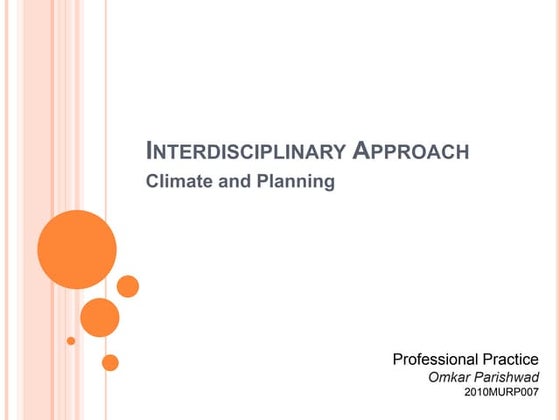 INTERDISCIPLINARY APPROACH
Climate and Planning

Professional Practice
Omkar Parishwad
2010MURP007